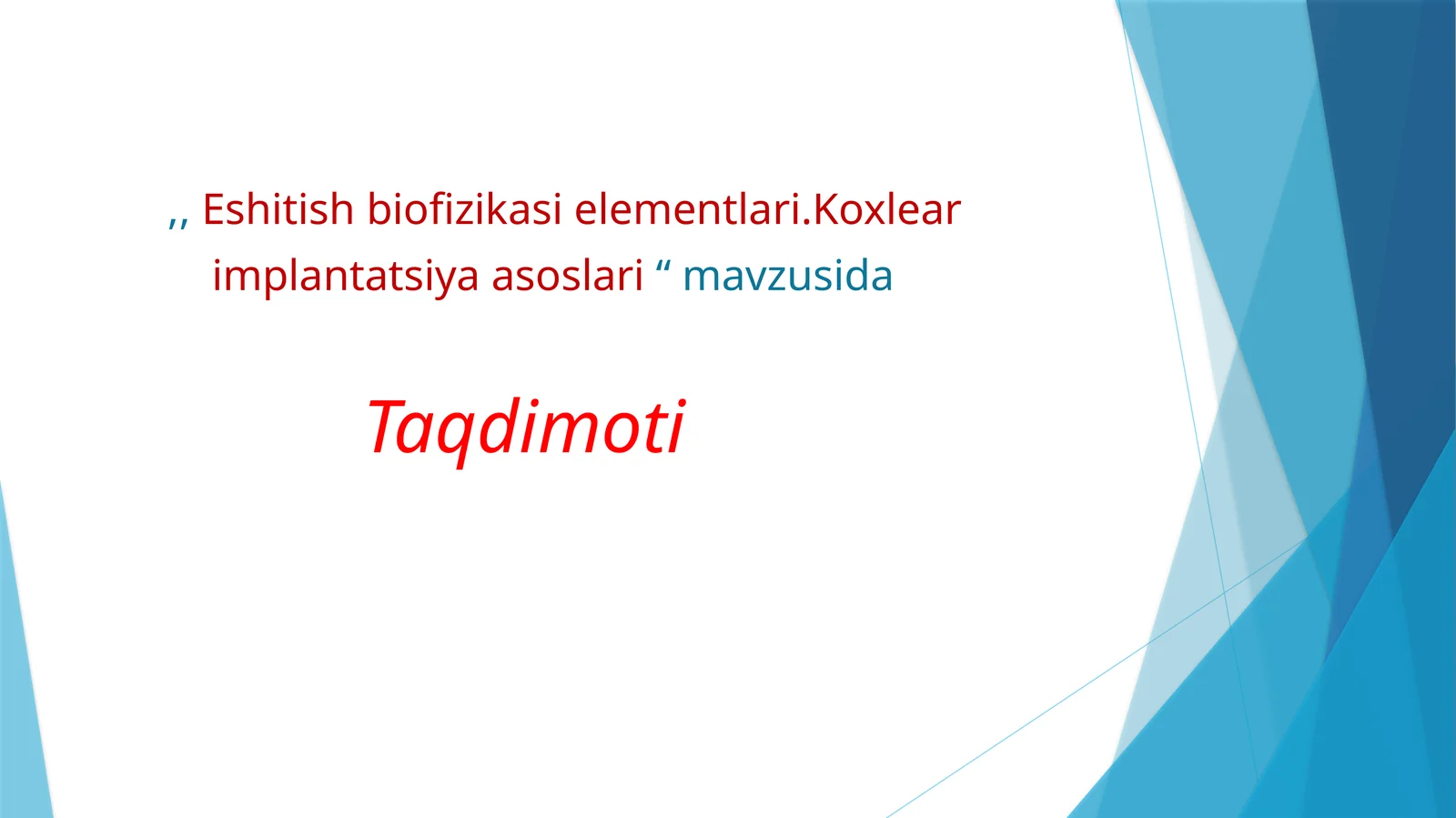 ,, Eshitish biofizikasi elementlari.Koxlear implantatsiya asoslari “ mavzusida

Taqdimoti